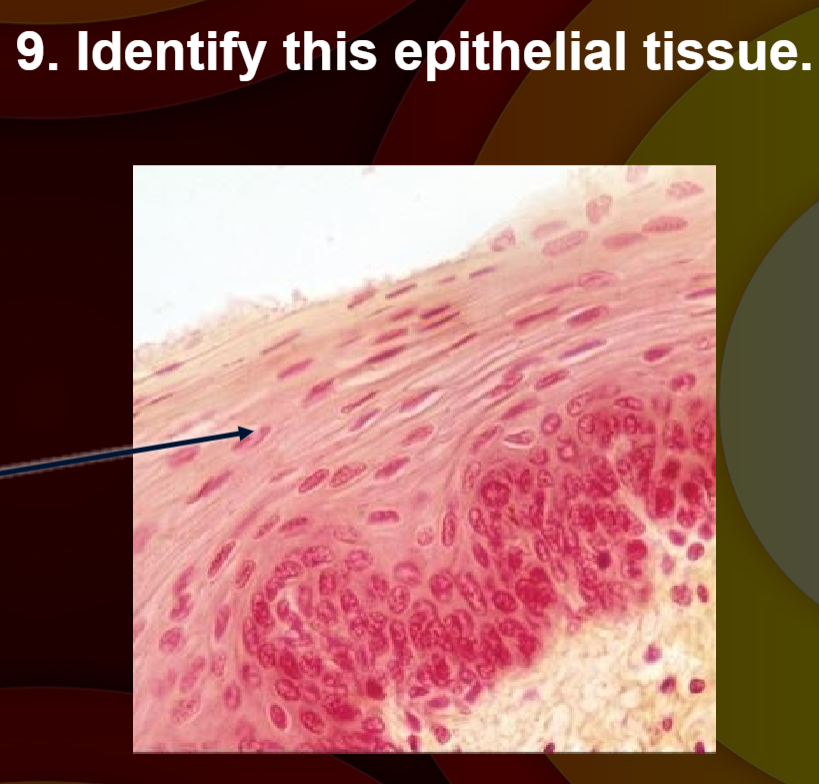 9. Identify this epithelial tissue.